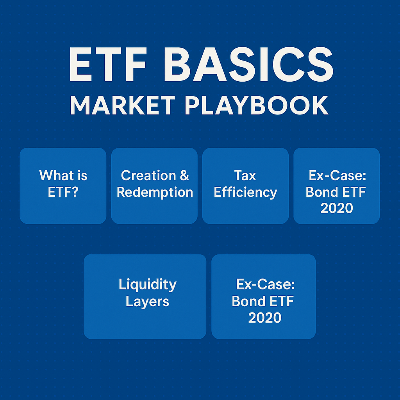 ETF BASICS
MARKET PLAYBOOK

What is ETF?

Creation & Redemption

Tax Efficiency

Ex-Case: Bond ETF 2020

Liquidity Layers

Ex-Case: Bond ETF 2020